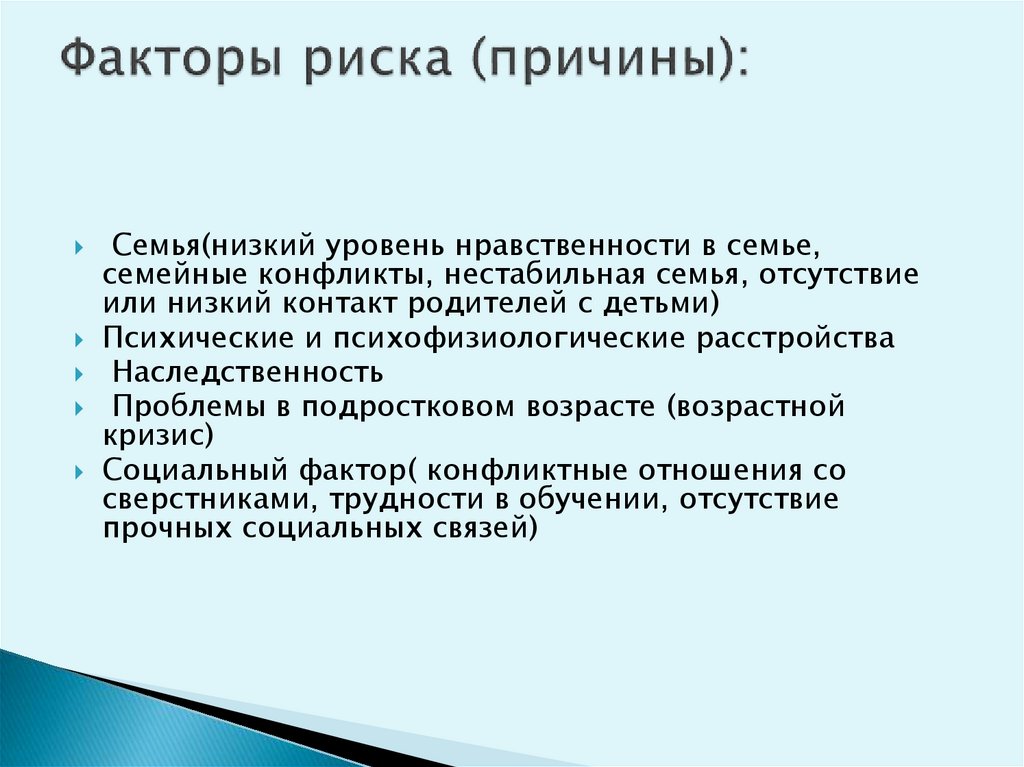 Факторы риска (причины):

Семья(низкий уровень нравственности в семье, семейные конфликты, нестабильная семья, отсутствие или низкий контакт родителей с детьми)

Психические и психофизиологические расстройства

Наследственность

Проблемы в подростковом возрасте (возрастной кризис)

Социальный фактор( конфликтные отношения со сверстниками, трудности в обучении, отсутствие прочных социальных связей)